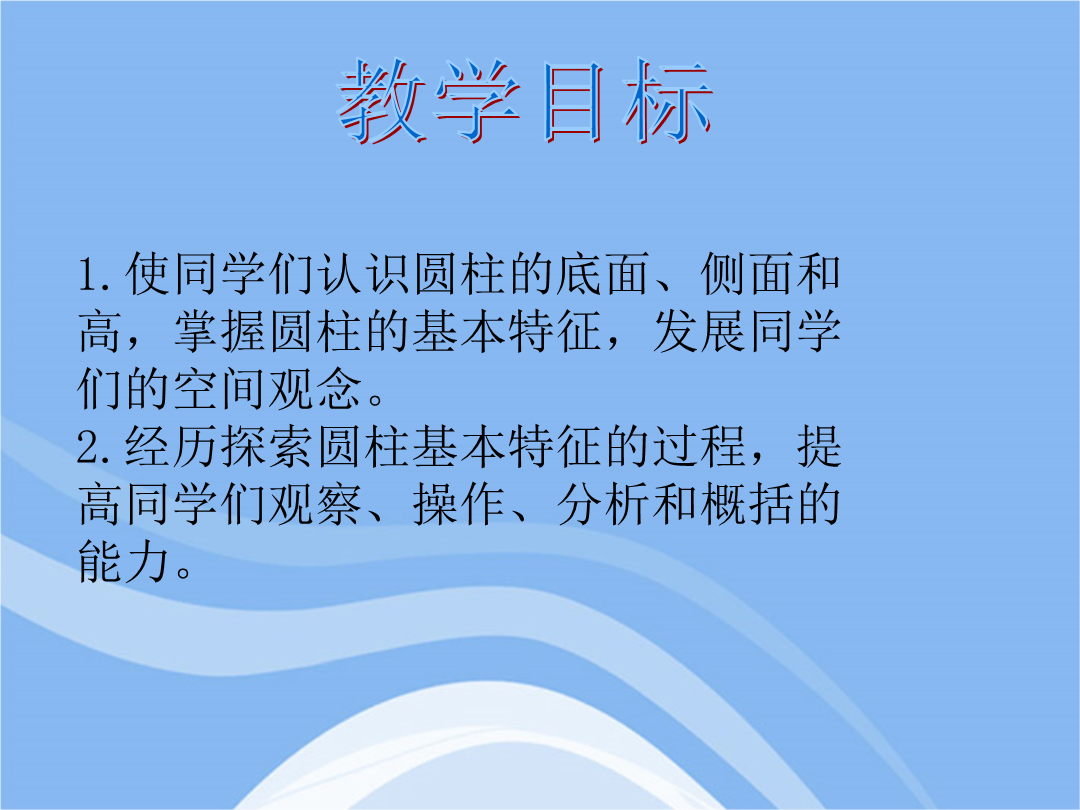 教学目标

1.使同学们认识圆柱的底面、侧面和高，掌握圆柱的基本特征，发展同学们的空间观念。
2.经历探索圆柱基本特征的过程，提高同学们观察、操作、分析和概括的能力。